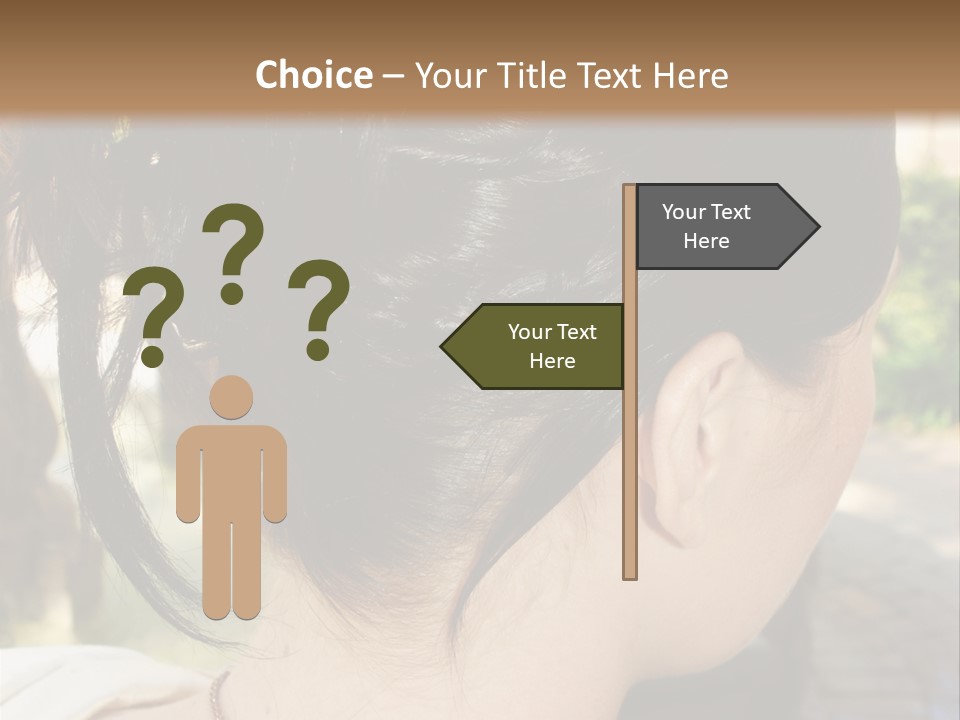 Choice – Your Title Text Here

? ? ?

Your Text Here

Your Text Here